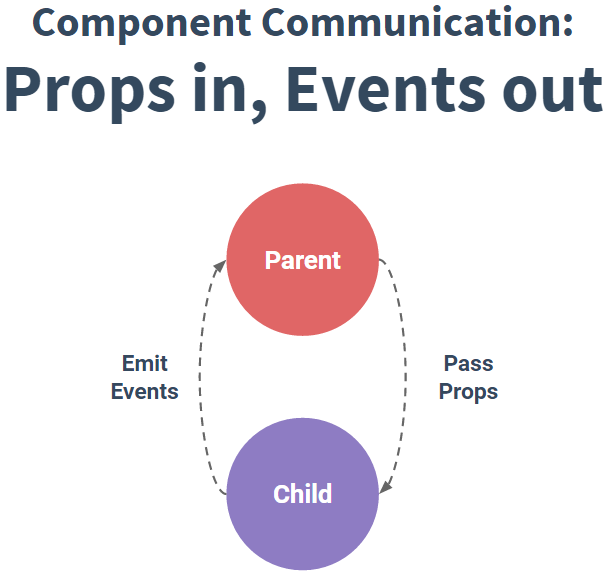 Component Communication:
Props in, Events out

Parent

Emit Events

Pass Props

Child